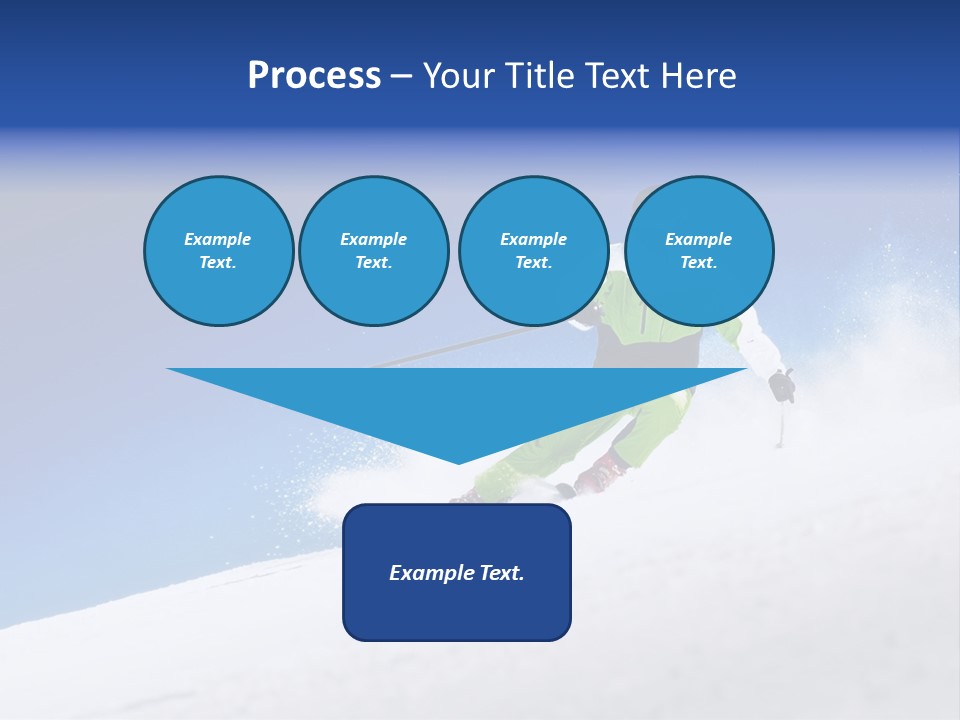 Process – Your Title Text Here

Example Text.

Example Text.

Example Text.

Example Text.

Example Text.